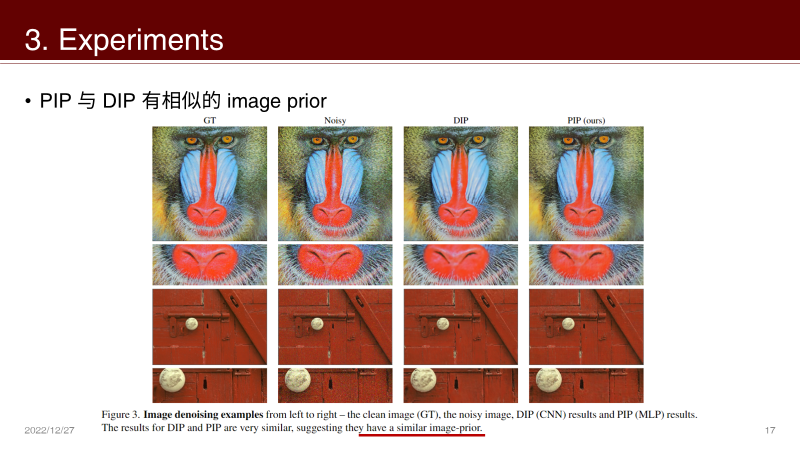 3. Experiments

• PIP 与 DIP 有相似的 image prior

GT

Noisy

DIP

PIP (ours)

Figure 3. **Image denoising examples** from left to right – the clean image (GT), the noisy image, DIP (CNN) results and PIP (MLP) results. The results for DIP and PIP are very similar, suggesting they have a similar image-prior.

2022/12/27

17